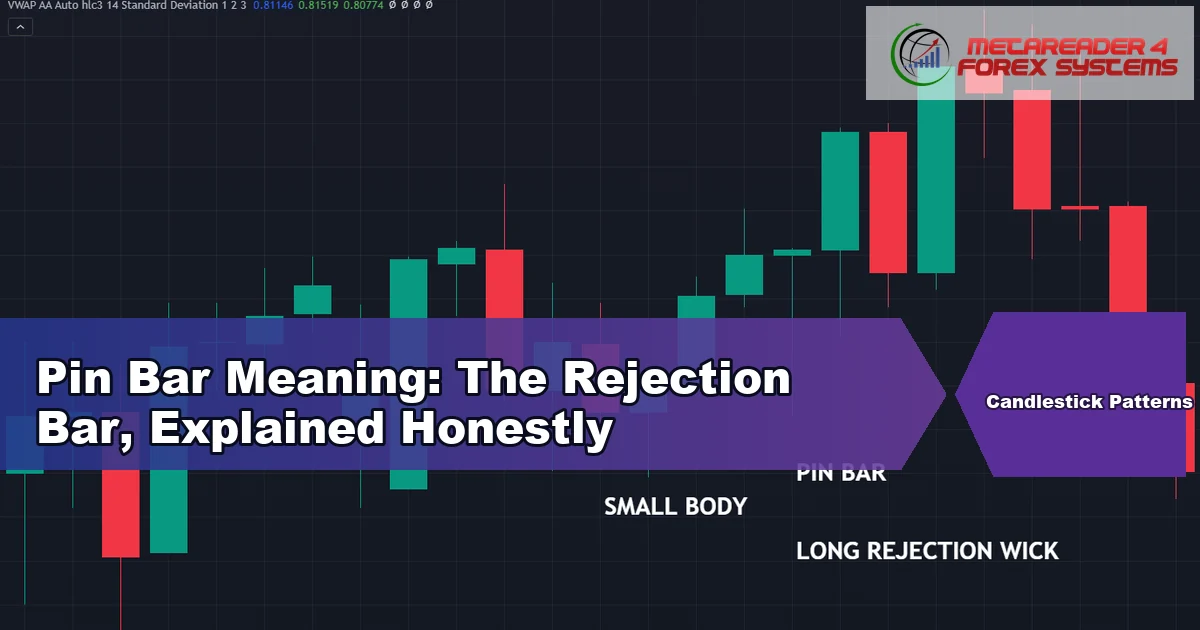 VWAP AA Auto hlc3 14 Standard Deviation 1 2 3 0.81146 0.81519 0.80774 ∅ ∅ ∅ ∅

METAREADER 4 FOREX SYSTEMS

Pin Bar Meaning: The Rejection Bar, Explained Honestly

Candlestick Patterns

PIN BAR

SMALL BODY

LONG REJECTION WICK